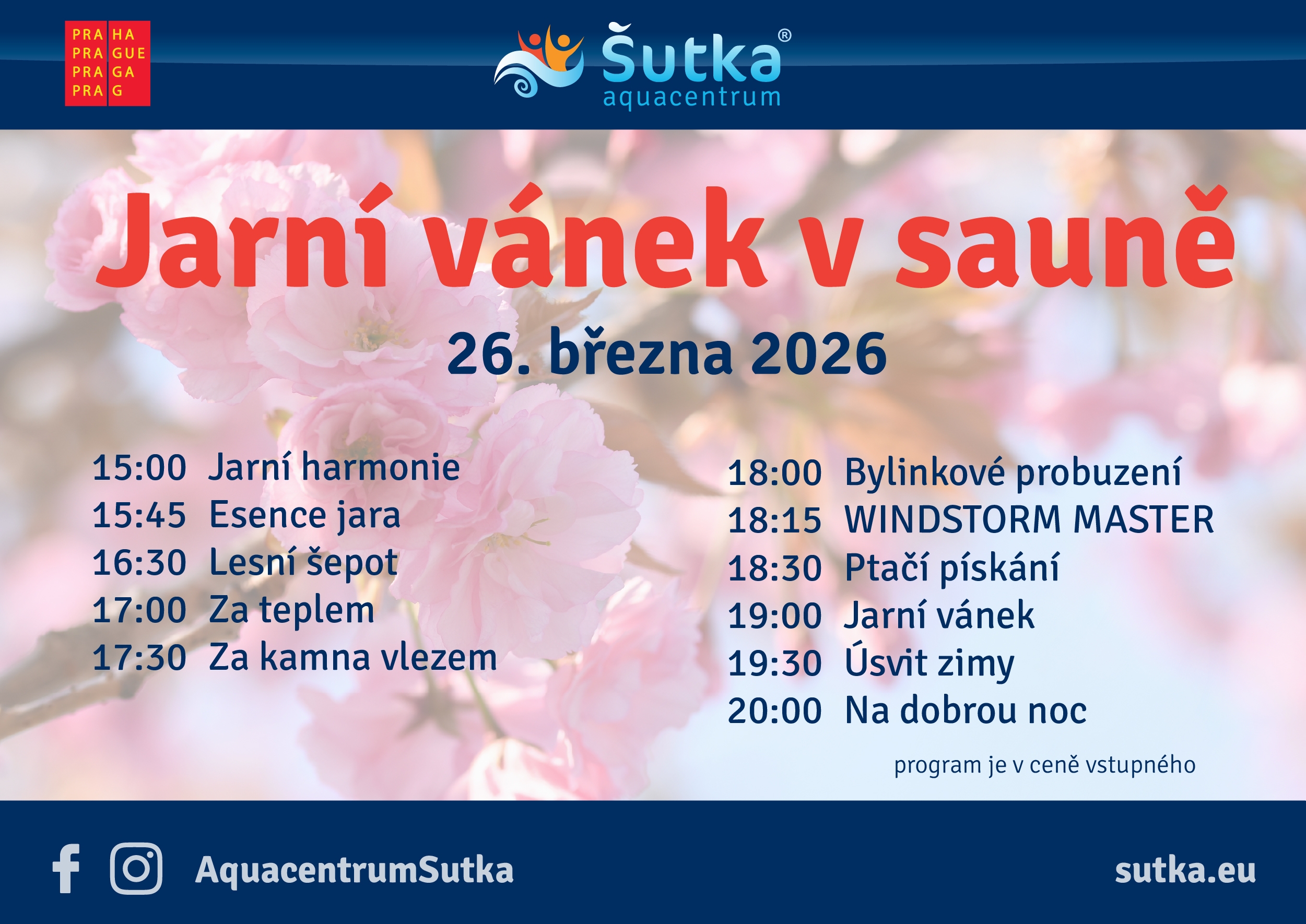 PRA HA
PRA GUE
PRA GA
PRA G

Šutka®
aquacentrum

Jarní vánek v sauně

26. března 2026

15:00 Jarní harmonie
15:45 Esence jara
16:30 Lesní šepot
17:00 Za teplem
17:30 Za kamna vlezem

18:00 Bylinkové probuzení
18:15 WINDSTORM MASTER
18:30 Ptačí pískání
19:00 Jarní vánek
19:30 Úsvit zimy
20:00 Na dobrou noc

program je v ceně vstupného

AquacentrumSutka

sutka.eu